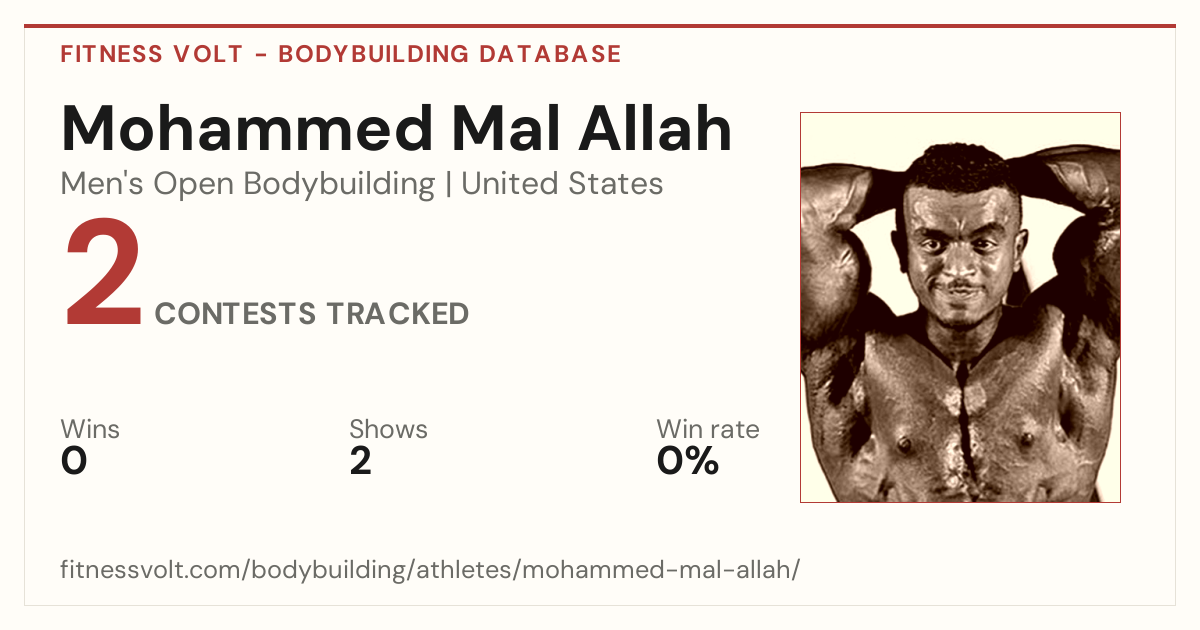 FITNESS VOLT - BODYBUILDING DATABASE

Mohammed Mal Allah

Men's Open Bodybuilding | United States

2 CONTESTS TRACKED

Wins
0

Shows
2

Win rate
0%

fitnessvolt.com/bodybuilding/athletes/mohammed-mal-allah/